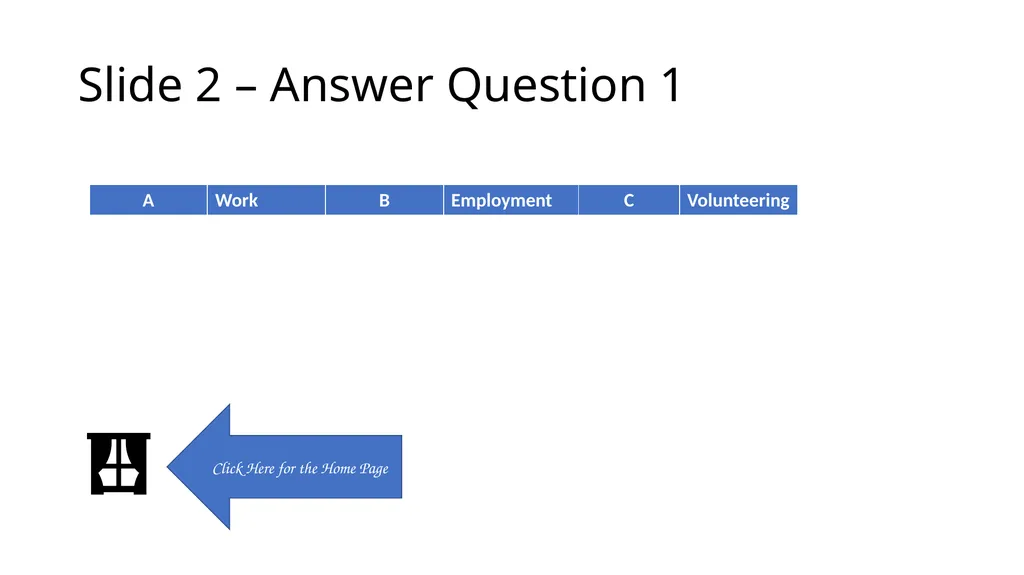 Slide 2 – Answer Question 1

| A | Work | B | Employment | C | Volunteering |
|---|---|---|---|---|---|

Click Here for the Home Page